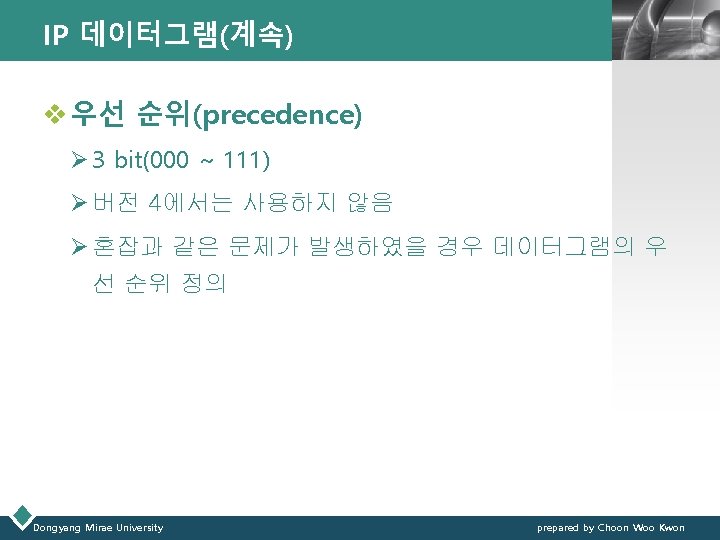 IP 데이터그램(계속)

❖ 우선 순위(precedence)

➢ 3 bit(000 ~ 111)

➢ 버전 4에서는 사용하지 않음

➢ 혼잡과 같은 문제가 발생하였을 경우 데이터그램의 우선 순위 정의

Dongyang Mirae University

prepared by Choon Woo Kwon